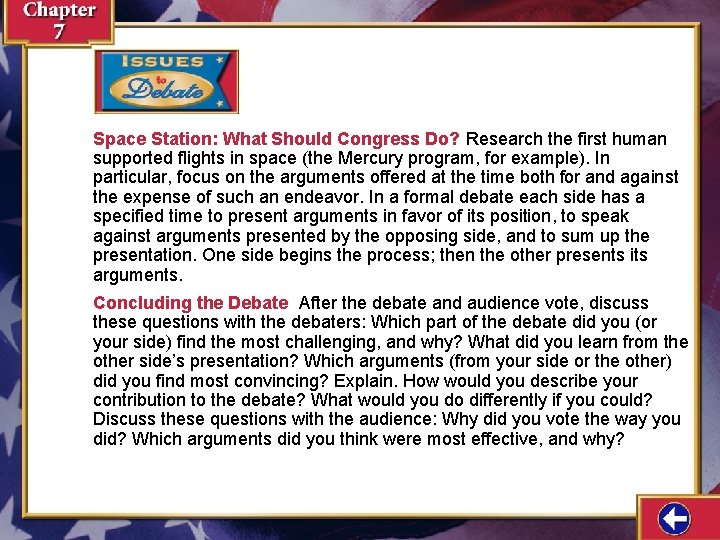 Chapter 7

ISSUES to Debate

Space Station: What Should Congress Do? Research the first human supported flights in space (the Mercury program, for example). In particular, focus on the arguments offered at the time both for and against the expense of such an endeavor. In a formal debate each side has a specified time to present arguments in favor of its position, to speak against arguments presented by the opposing side, and to sum up the presentation. One side begins the process; then the other presents its arguments.

Concluding the Debate After the debate and audience vote, discuss these questions with the debaters: Which part of the debate did you (or your side) find the most challenging, and why? What did you learn from the other side's presentation? Which arguments (from your side or the other) did you find most convincing? Explain. How would you describe your contribution to the debate? What would you do differently if you could? Discuss these questions with the audience: Why did you vote the way you did? Which arguments did you think were most effective, and why?